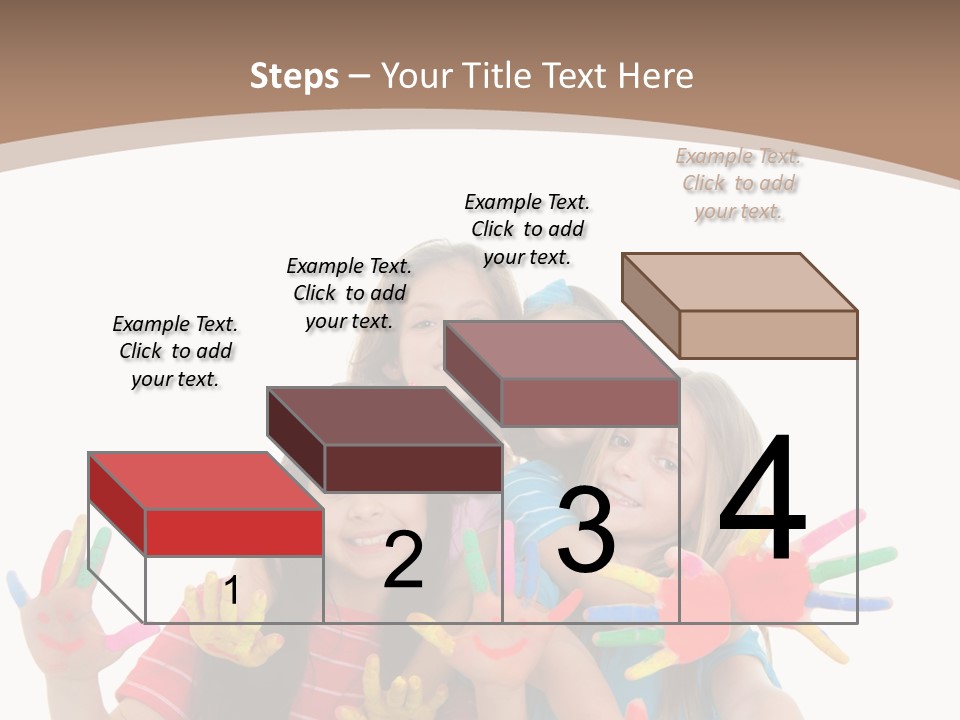 Steps – Your Title Text Here

Example Text. Click to add your text.

Example Text. Click to add your text.

Example Text. Click to add your text.

Example Text. Click to add your text.

1

2

3

4